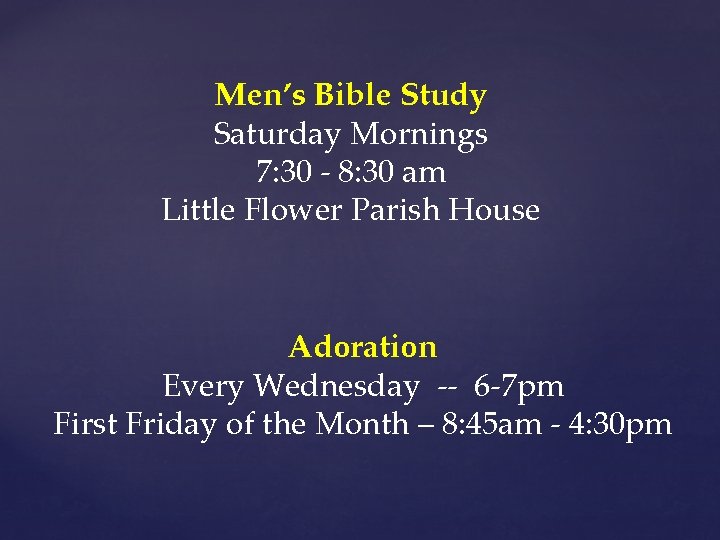 Men's Bible Study
Saturday Mornings
7:30 - 8:30 am
Little Flower Parish House

Adoration
Every Wednesday -- 6-7pm
First Friday of the Month – 8:45am - 4:30pm